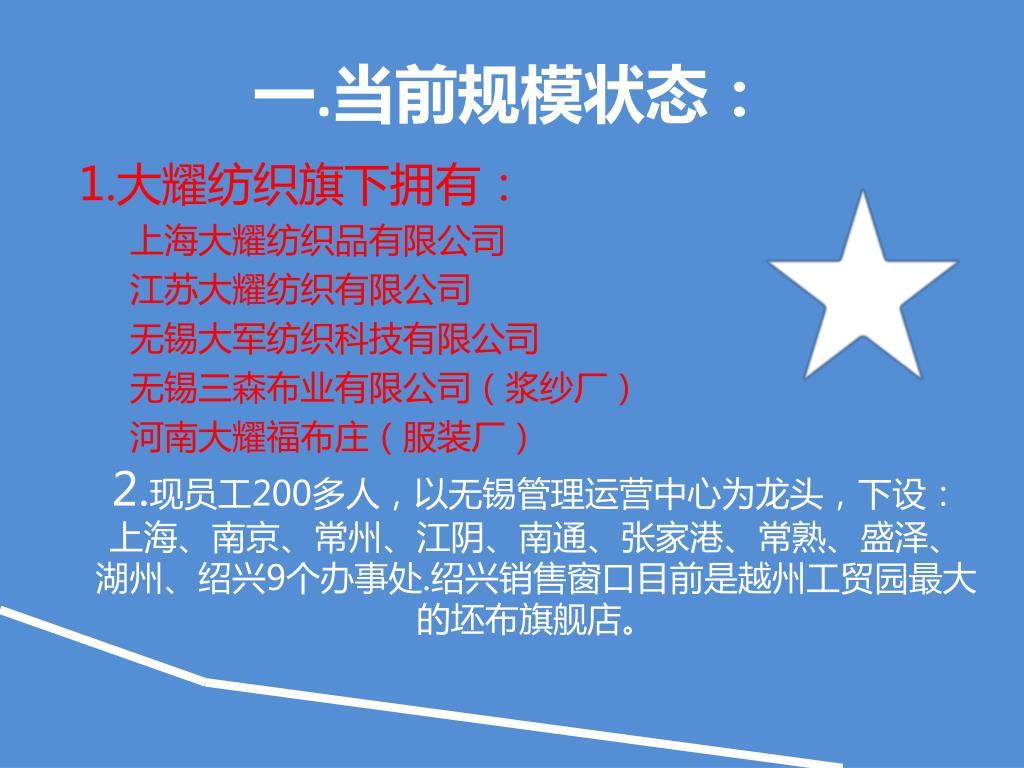 一.当前规模状态：

1.大耀纺织旗下拥有：
上海大耀纺织品有限公司
江苏大耀纺织有限公司
无锡大军纺织科技有限公司
无锡三森布业有限公司（浆纱厂）
河南大耀福布庄（服装厂）

2.现员工200多人，以无锡管理运营中心为龙头，下设：上海、南京、常州、江阴、南通、张家港、常熟、盛泽、湖州、绍兴9个办事处.绍兴销售窗口目前是越州工贸园最大的坯布旗舰店。